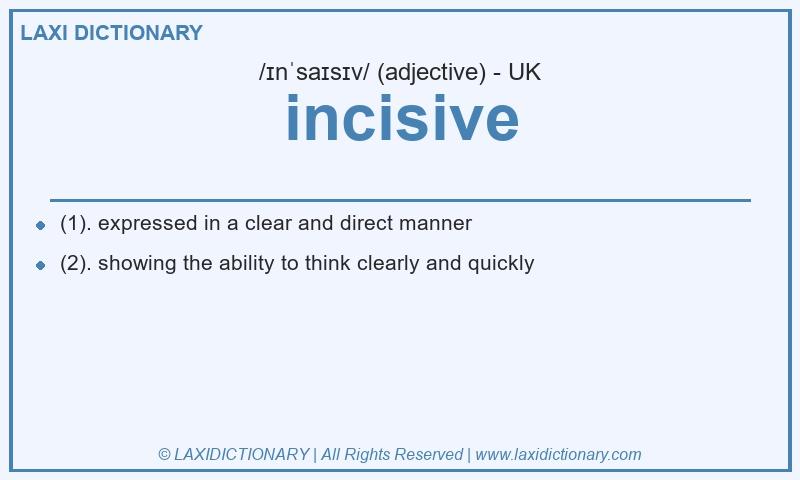 LAXI DICTIONARY

/ɪnˈsaɪsɪv/ (adjective) - UK

incisive

(1). expressed in a clear and direct manner

(2). showing the ability to think clearly and quickly

© LAXIDICTIONARY | All Rights Reserved | www.laxidictionary.com